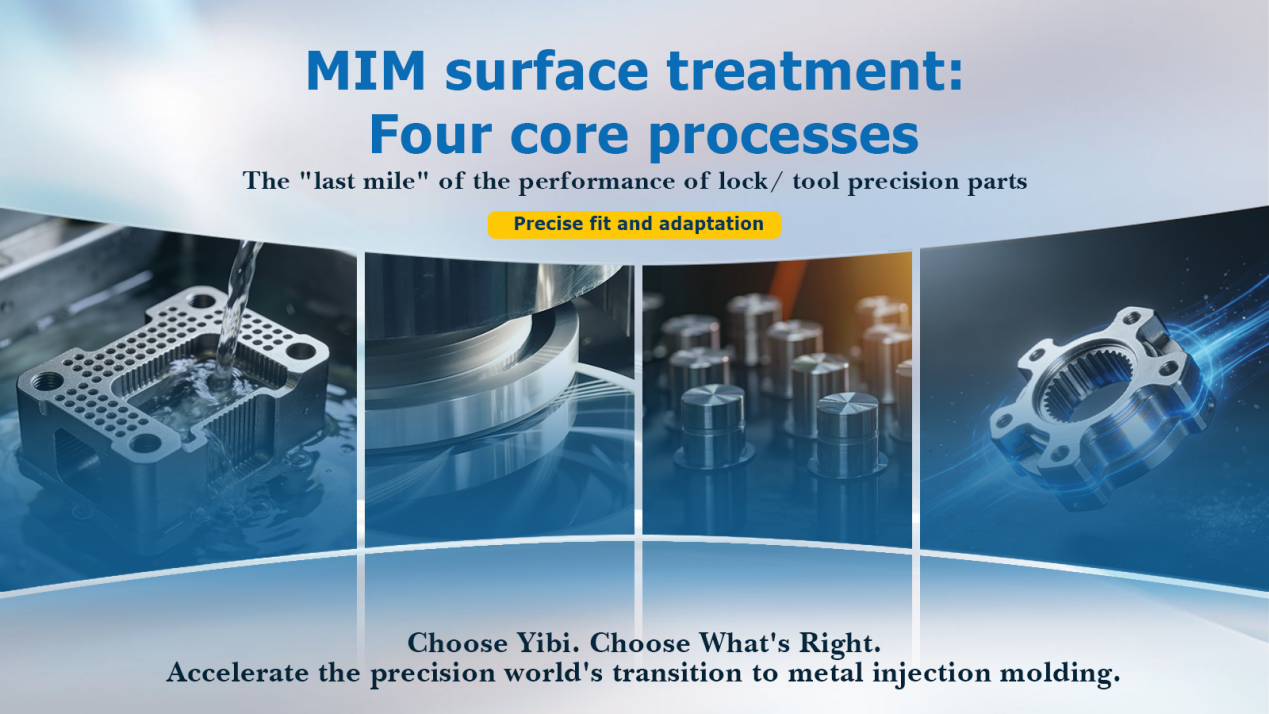 MIM surface treatment:
Four core processes

The "last mile" of the performance of lock/ tool precision parts

Precise fit and adaptation

Choose Yibi. Choose What's Right.
Accelerate the precision world's transition to metal injection molding.